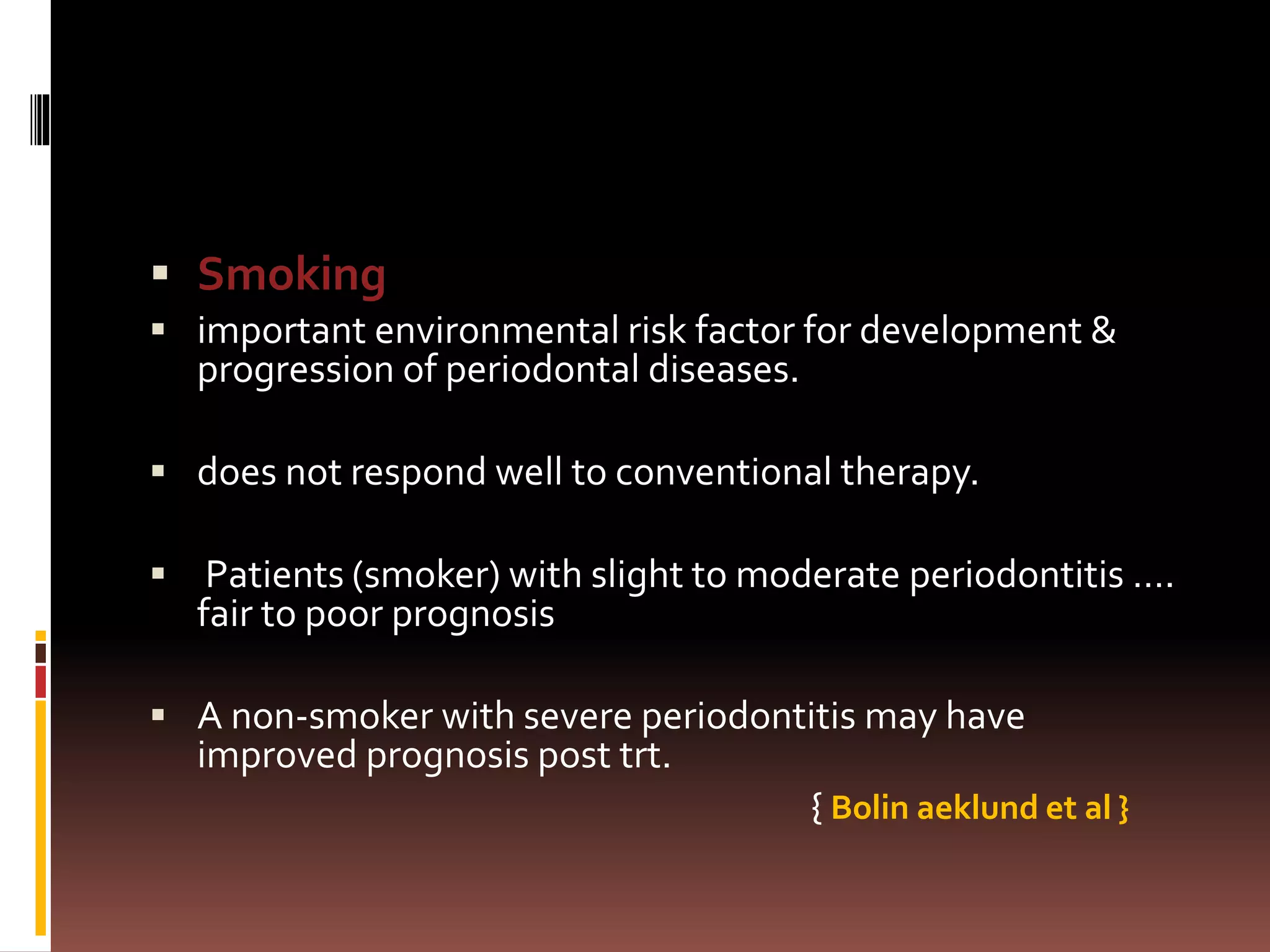 ▪ Smoking
▪ important environmental risk factor for development & progression of periodontal diseases.

▪ does not respond well to conventional therapy.

▪ Patients (smoker) with slight to moderate periodontitis …. fair to poor prognosis

▪ A non-smoker with severe periodontitis may have improved prognosis post trt.

{ Bolin aeklund et al }